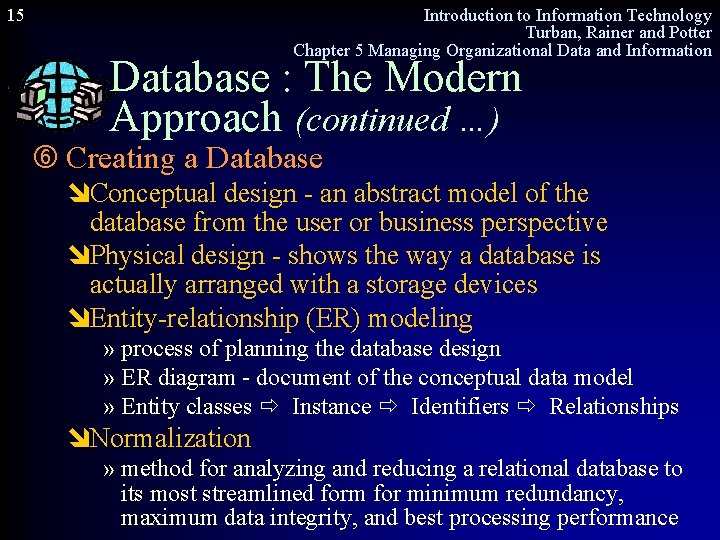 15

Introduction to Information Technology
Turban, Rainer and Potter
Chapter 5 Managing Organizational Data and Information

Database : The Modern Approach (continued ...)

⑥ Creating a Database

➘Conceptual design - an abstract model of the database from the user or business perspective

➘Physical design - shows the way a database is actually arranged with a storage devices

➘Entity-relationship (ER) modeling

» process of planning the database design

» ER diagram - document of the conceptual data model

» Entity classes ⇨ Instance ⇨ Identifiers ⇨ Relationships

➘Normalization

» method for analyzing and reducing a relational database to its most streamlined form for minimum redundancy, maximum data integrity, and best processing performance